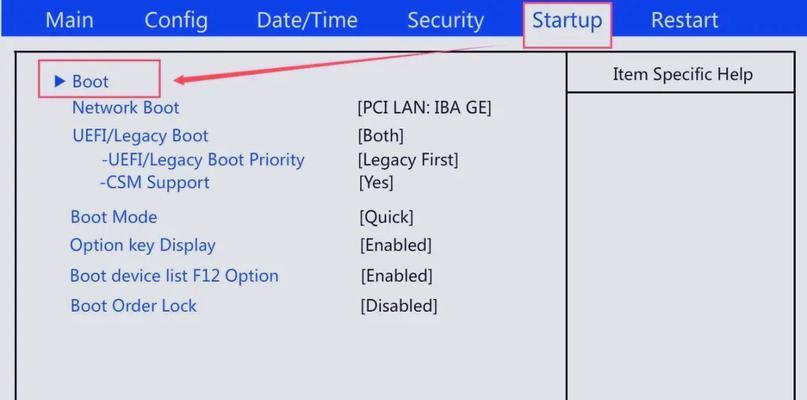 Main Config Date/Time Security Startup Restart

▶ Boot
Network Boot [PCI LAN: IBA GE]
UEFI/Legacy Boot [Both]
-UEFI/Legacy Boot Priority [Legacy First]
-CSM Support [Yes]
Boot Mode [Quick]
Option key Display [Enabled]
Boot device list F12 Option [Enabled]
Boot Order Lock [Disabled]

Item Specific Help